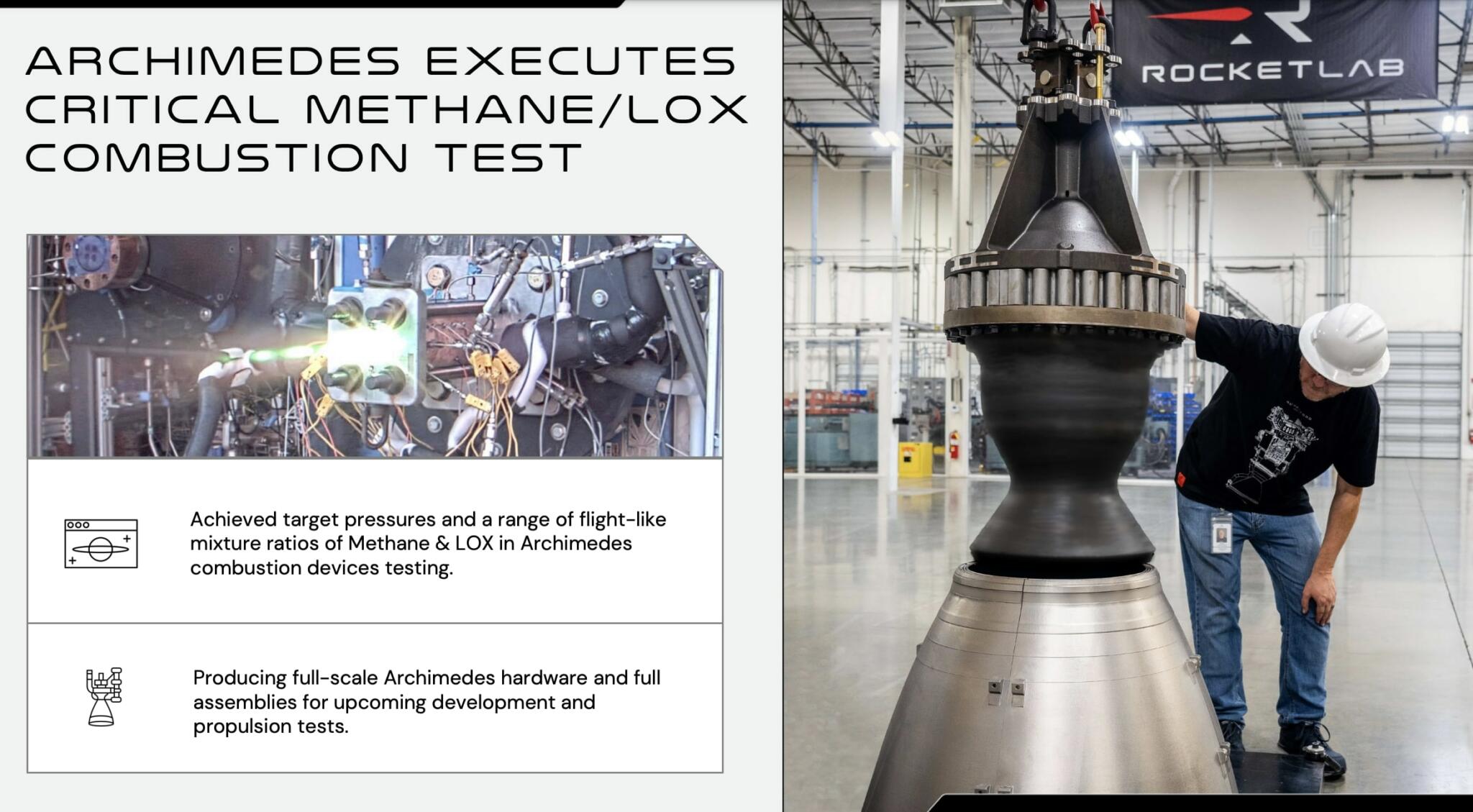 ARCHIMEDES EXECUTES CRITICAL METHANE/LOX COMBUSTION TEST

Achieved target pressures and a range of flight-like mixture ratios of Methane & LOX in Archimedes combustion devices testing.

Producing full-scale Archimedes hardware and full assemblies for upcoming development and propulsion tests.

ROCKETLAB